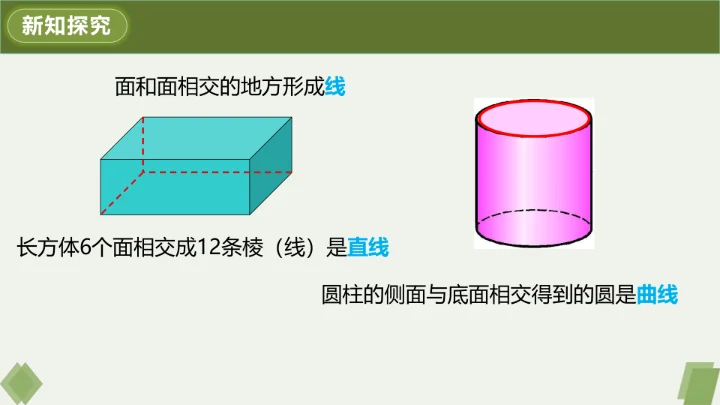 新知探究

面和面相交的地方形成线

长方体6个面相交成12条棱（线）是直线

圆柱的侧面与底面相交得到的圆是曲线